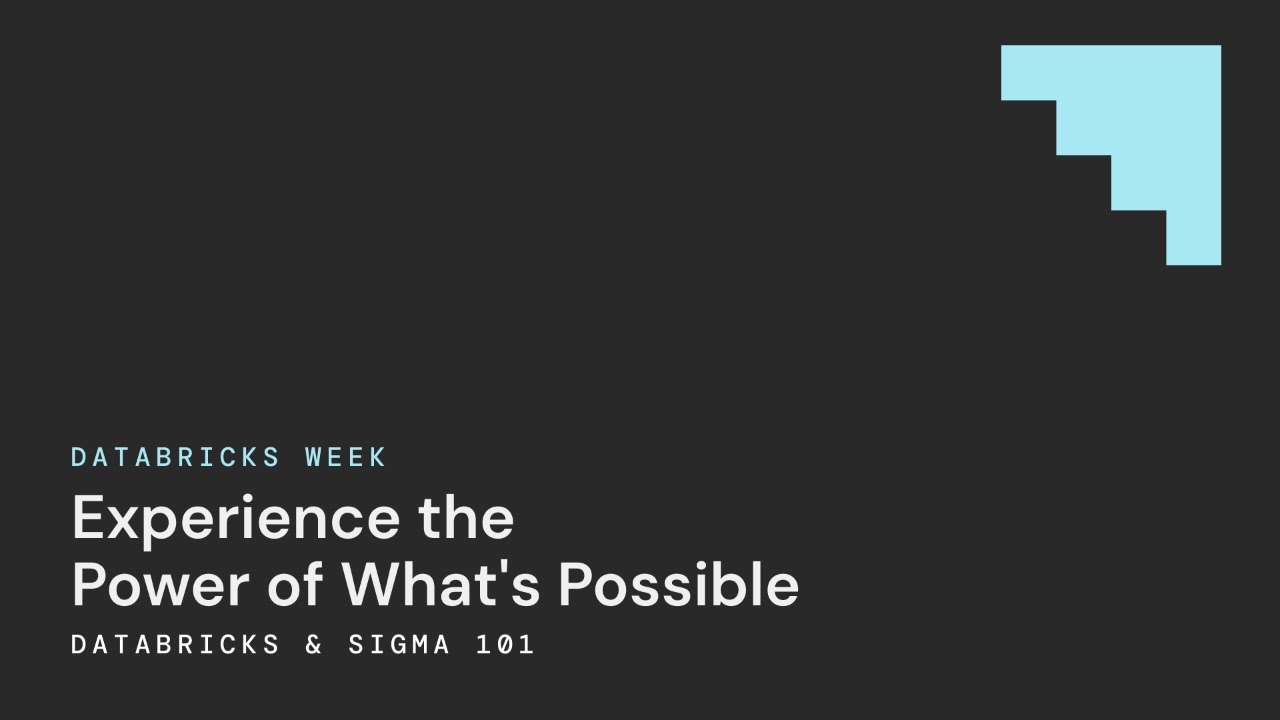 DATABRICKS WEEK

Experience the Power of What's Possible

DATABRICKS & SIGMA 101